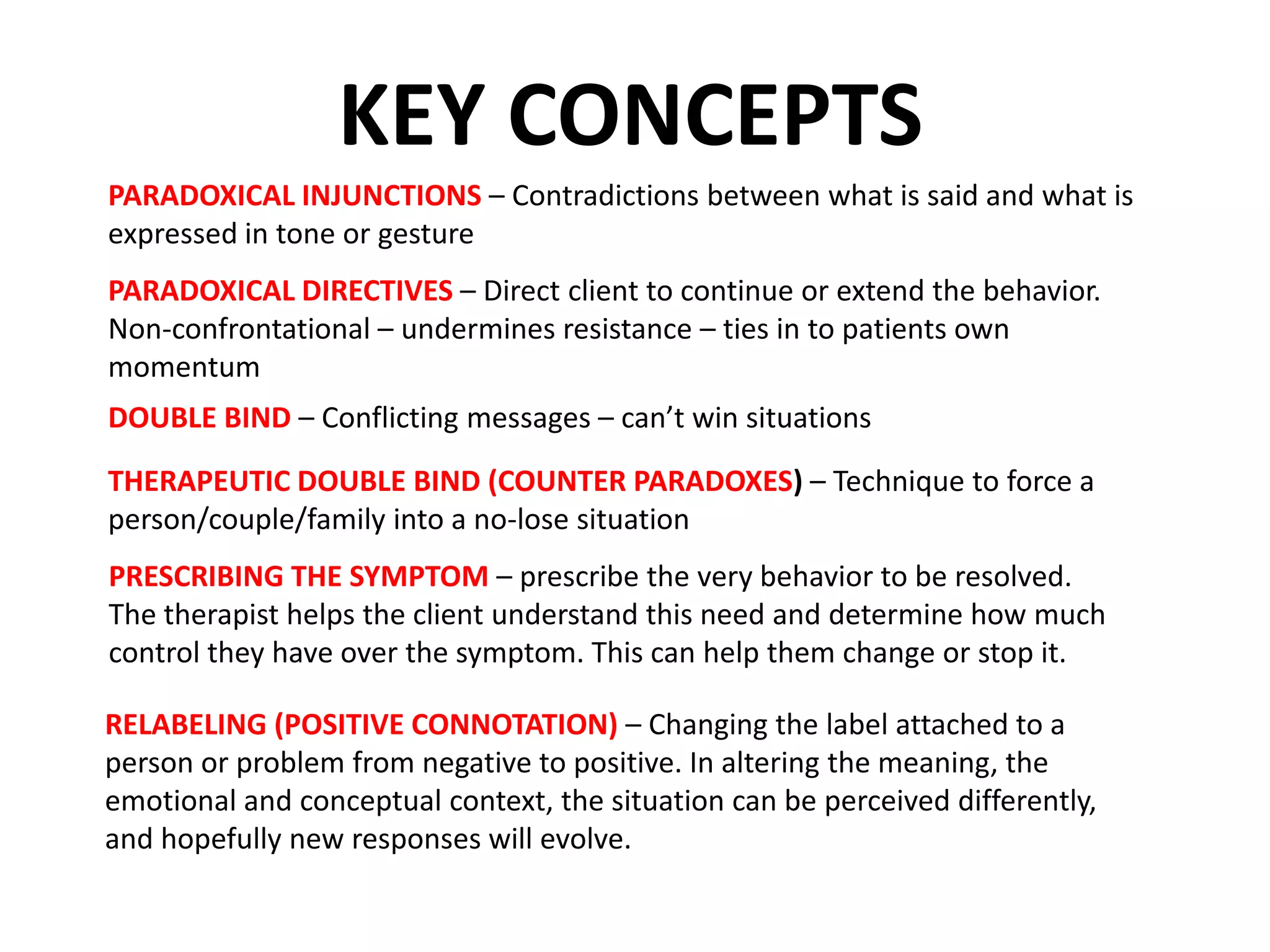 KEY CONCEPTS

PARADOXICAL INJUNCTIONS – Contradictions between what is said and what is expressed in tone or gesture

PARADOXICAL DIRECTIVES – Direct client to continue or extend the behavior. Non-confrontational – undermines resistance – ties in to patients own momentum

DOUBLE BIND – Conflicting messages – can't win situations

THERAPEUTIC DOUBLE BIND (COUNTER PARADOXES) – Technique to force a person/couple/family into a no-lose situation

PRESCRIBING THE SYMPTOM – prescribe the very behavior to be resolved. The therapist helps the client understand this need and determine how much control they have over the symptom. This can help them change or stop it.

RELABELING (POSITIVE CONNOTATION) – Changing the label attached to a person or problem from negative to positive. In altering the meaning, the emotional and conceptual context, the situation can be perceived differently, and hopefully new responses will evolve.